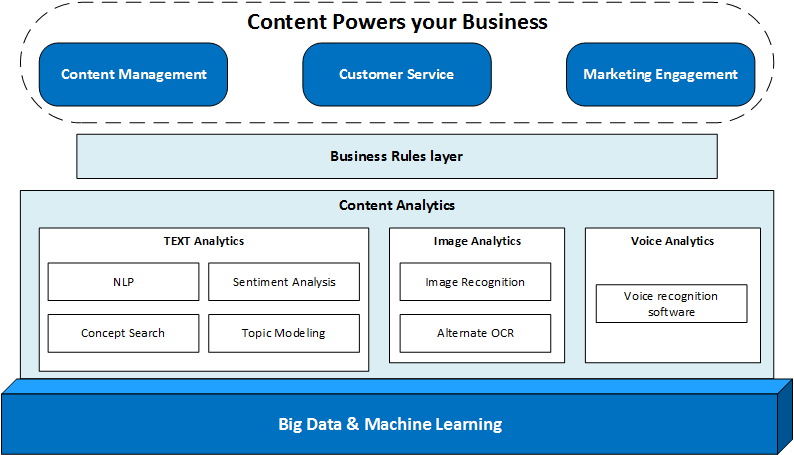 Content Powers your Business

Content Management

Customer Service

Marketing Engagement

Business Rules layer

Content Analytics

TEXT Analytics

NLP

Sentiment Analysis

Concept Search

Topic Modeling

Image Analytics

Image Recognition

Alternate OCR

Voice Analytics

Voice recognition software

Big Data & Machine Learning